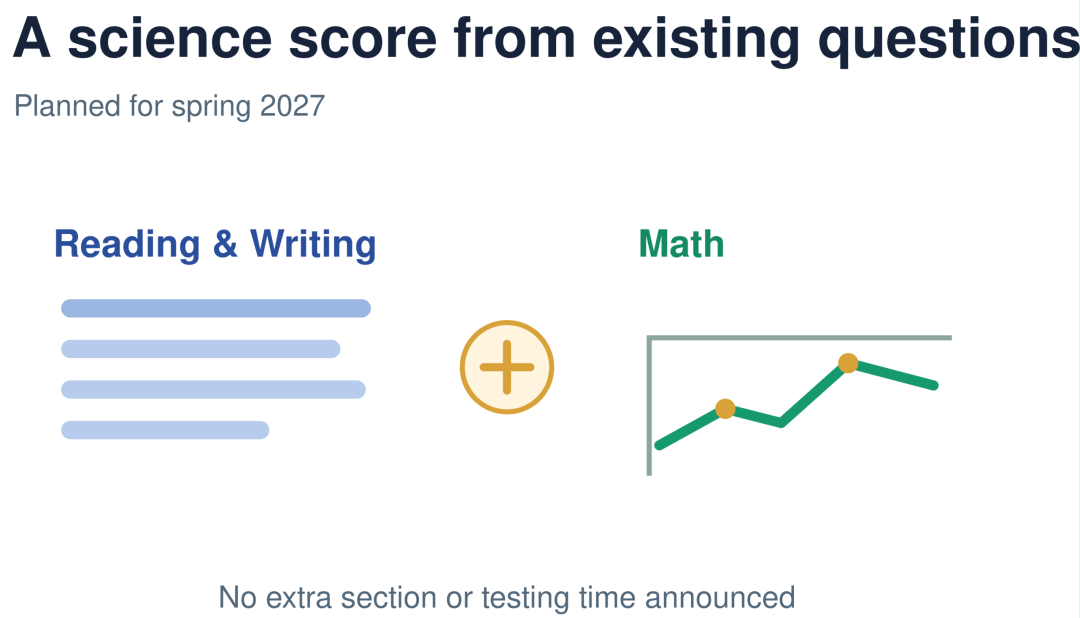 A science score from existing questions

Planned for spring 2027

Reading & Writing

Math

No extra section or testing time announced